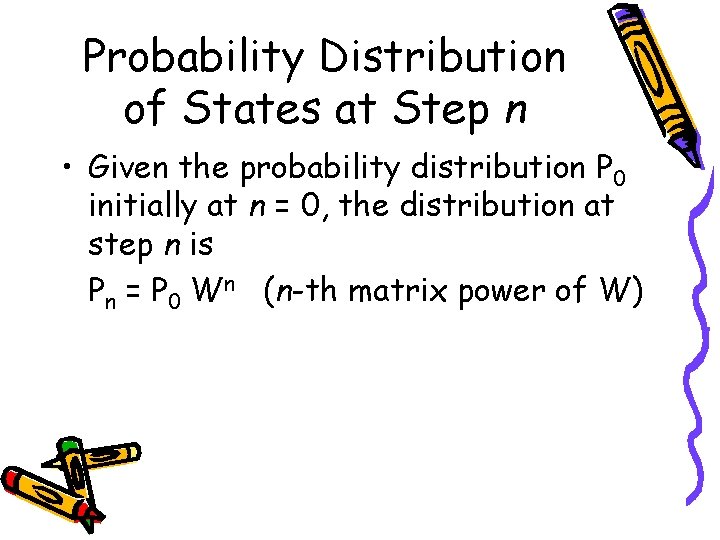 Probability Distribution of States at Step $n$

• Given the probability distribution $P_0$ initially at $n = 0$, the distribution at step $n$ is

$P_n = P_0 W^n$ ($n$-th matrix power of $W$)